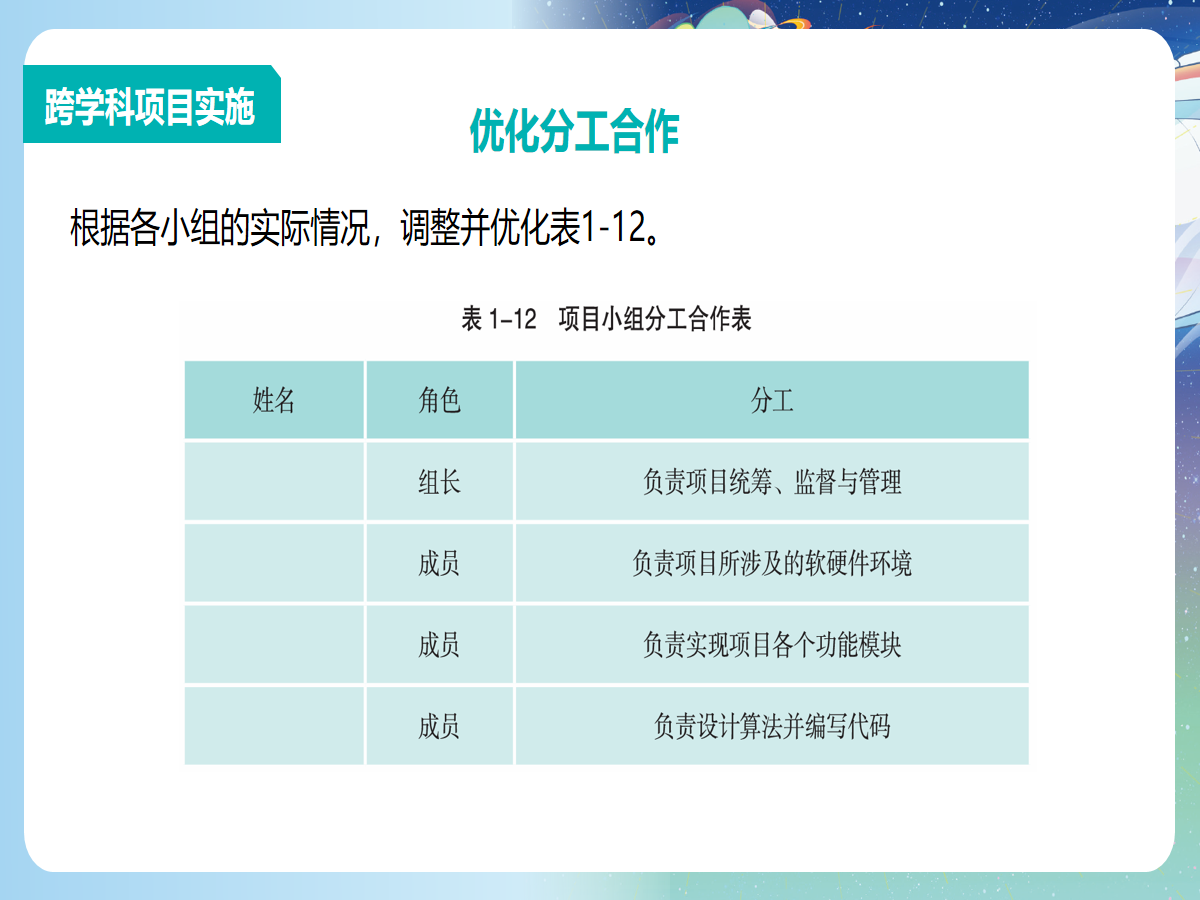 跨学科项目实施

优化分工合作

根据各小组的实际情况，调整并优化表1-12。

表 1-12　项目小组分工合作表

| 姓名 | 角色 | 分工 |
|---|---|---|
| | 组长 | 负责项目统筹、监督与管理 |
| | 成员 | 负责项目所涉及的软硬件环境 |
| | 成员 | 负责实现项目各个功能模块 |
| | 成员 | 负责设计算法并编写代码 |